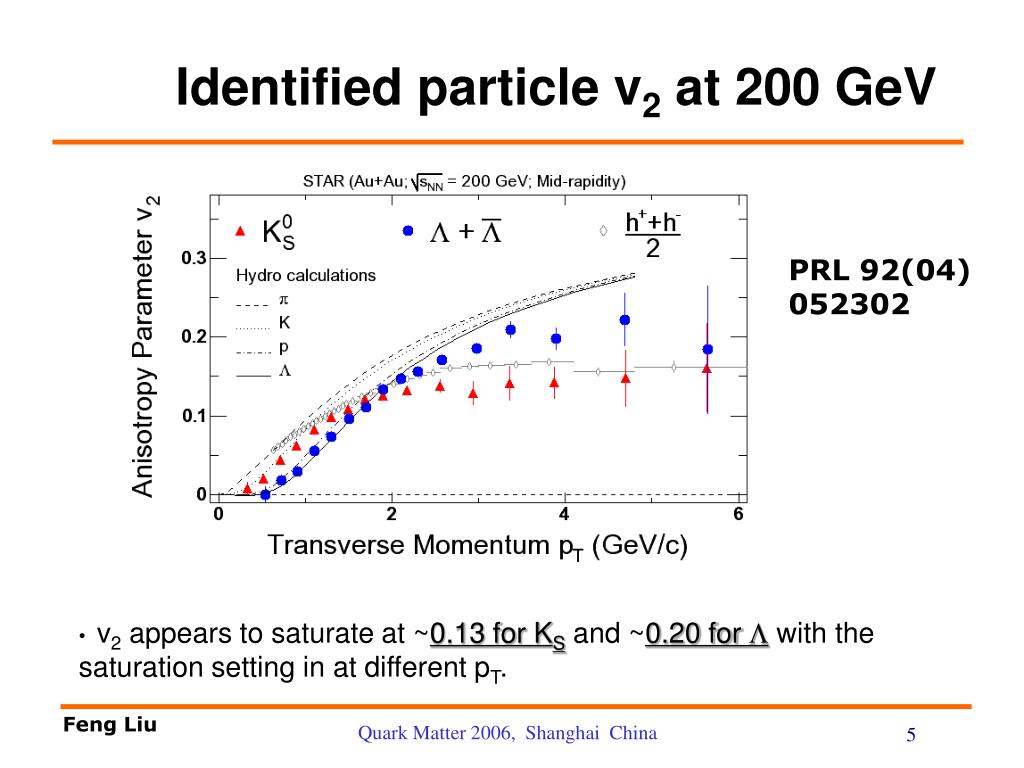 Identified particle $v_2$ at 200 GeV

STAR (Au+Au; $\sqrt{s_{NN}}$ = 200 GeV; Mid-rapidity)

Anisotropy Parameter $v_2$

$K^0_S$  $\Lambda + \overline{\Lambda}$  $\frac{h^+ + h^-}{2}$

Hydro calculations
$\pi$
K
p
$\Lambda$

0.3
0.2
0.1
0

0  2  4  6

Transverse Momentum $p_T$ (GeV/c)

PRL 92(04) 052302

• $v_2$ appears to saturate at ~0.13 for $K_S$ and ~0.20 for $\Lambda$ with the saturation setting in at different $p_T$.

Feng Liu

Quark Matter 2006, Shanghai China

5